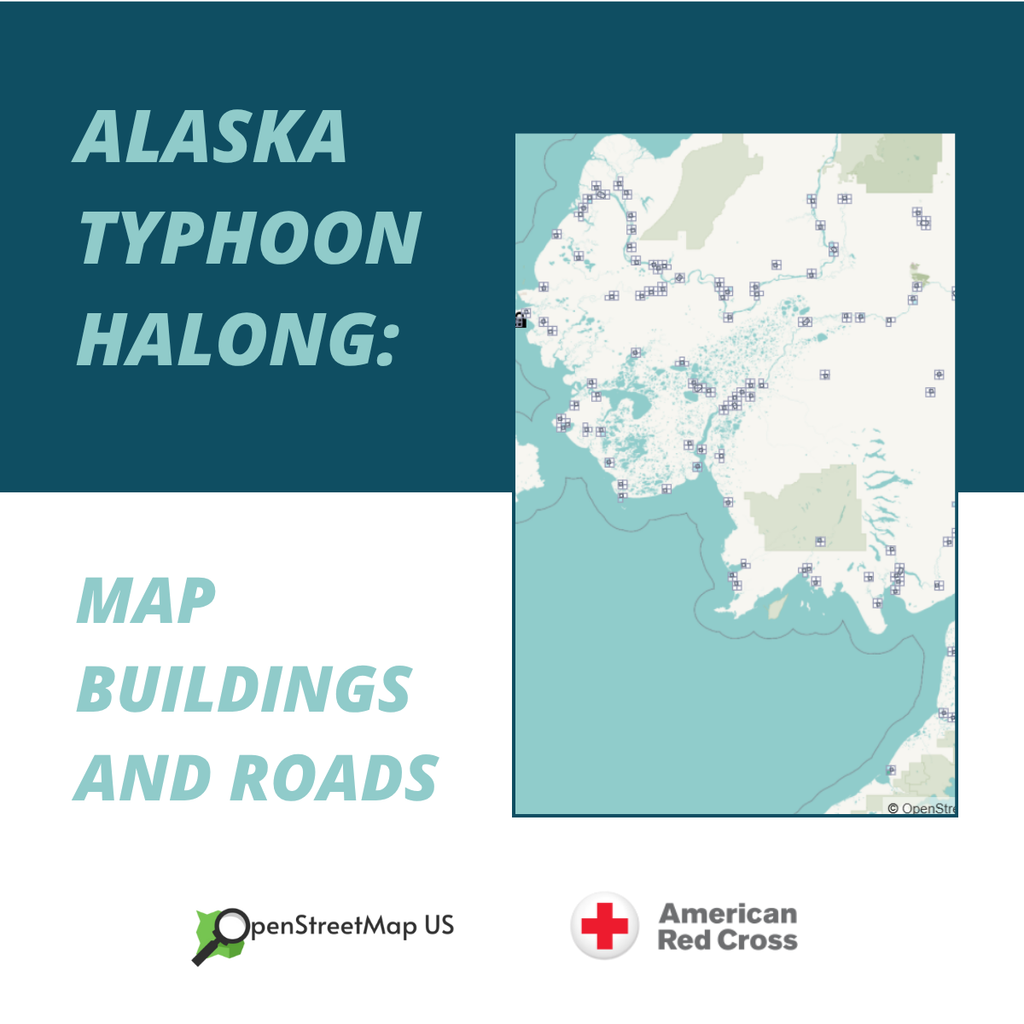 ALASKA TYPHOON HALONG:

MAP BUILDINGS AND ROADS

© OpenStre

OpenStreetMap US

American Red Cross